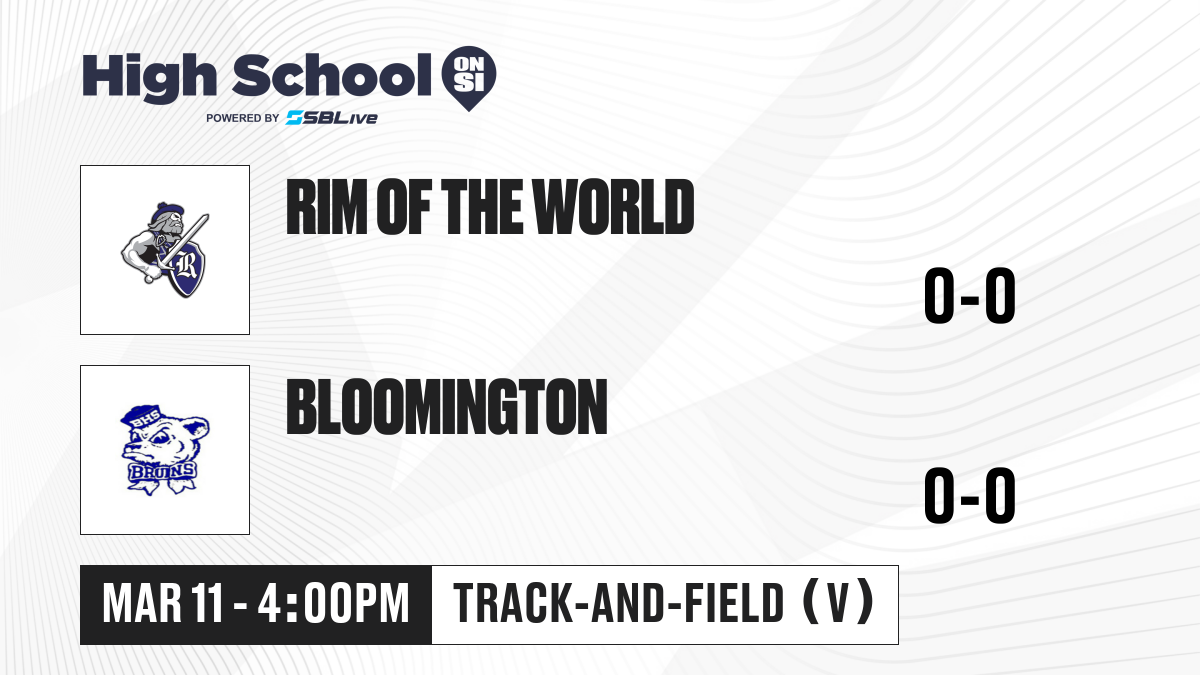 High School ON SI
POWERED BY SBLive

R

RIM OF THE WORLD

0-0

BHS
BRUINS

BLOOMINGTON

0-0

MAR 11 - 4:00PM

TRACK-AND-FIELD (V)